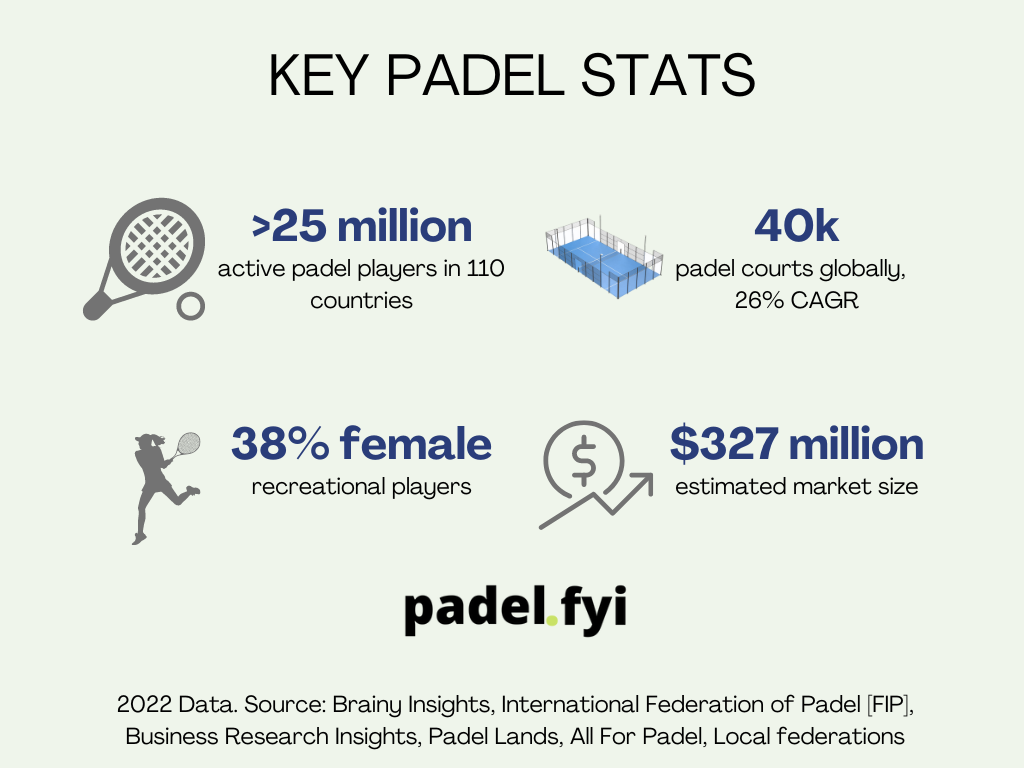 KEY PADEL STATS

>25 million
active padel players in 110 countries

40k
padel courts globally, 26% CAGR

38% female
recreational players

$327 million
estimated market size

padel.fyi

2022 Data. Source: Brainy Insights, International Federation of Padel [FIP], Business Research Insights, Padel Lands, All For Padel, Local federations